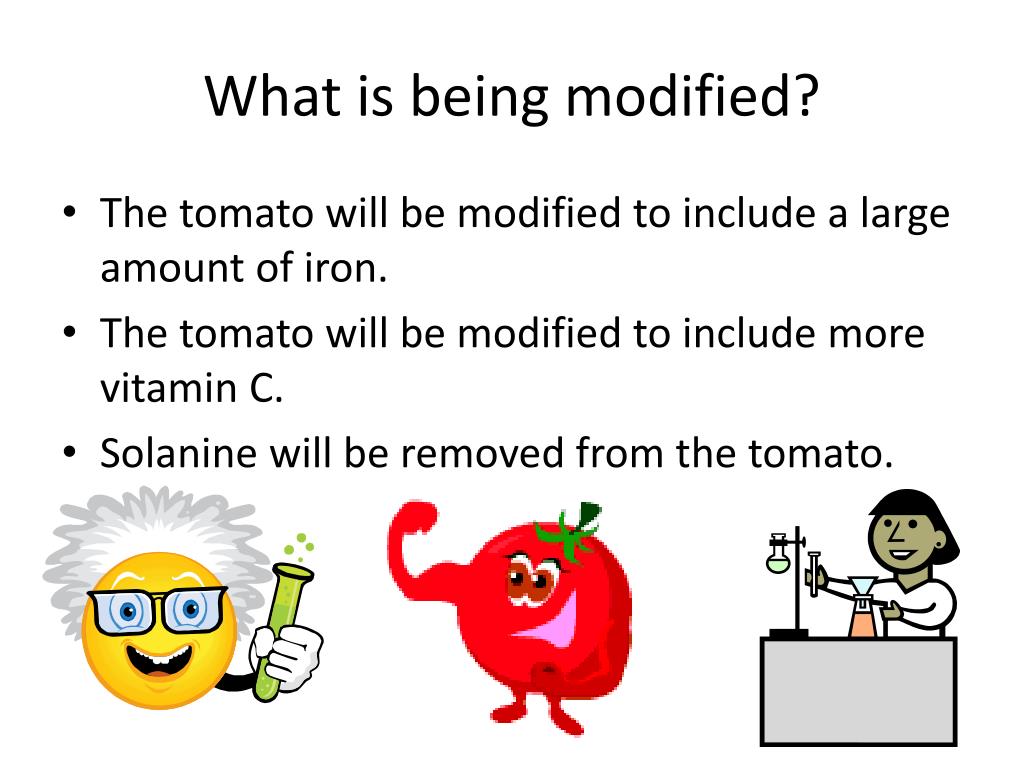 What is being modified?

• The tomato will be modified to include a large amount of iron.
• The tomato will be modified to include more vitamin C.
• Solanine will be removed from the tomato.